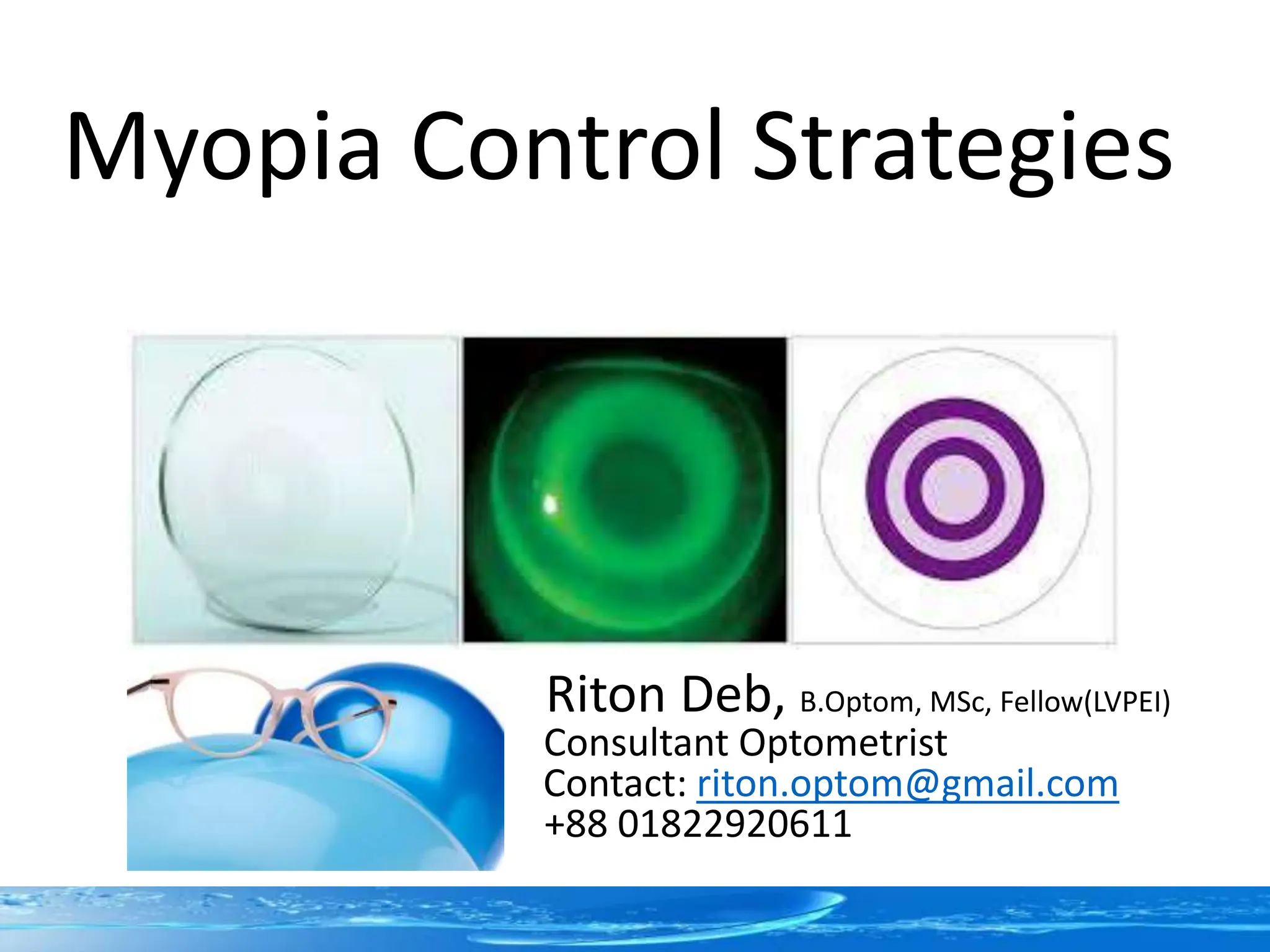 Myopia Control Strategies

Riton Deb, B.Optom, MSc, Fellow(LVPEI)
Consultant Optometrist
Contact: riton.optom@gmail.com
+88 01822920611